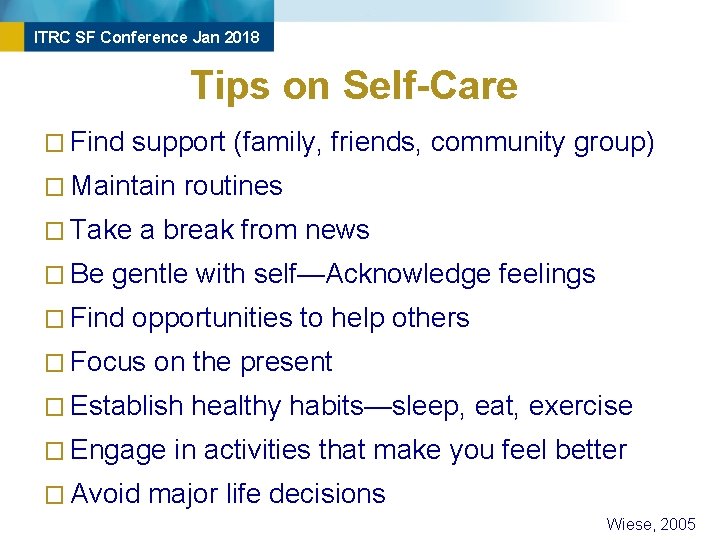 ITRC SF Conference Jan 2018

Tips on Self-Care

□ Find support (family, friends, community group)
□ Maintain routines
□ Take a break from news
□ Be gentle with self—Acknowledge feelings
□ Find opportunities to help others
□ Focus on the present
□ Establish healthy habits—sleep, eat, exercise
□ Engage in activities that make you feel better
□ Avoid major life decisions

Wiese, 2005